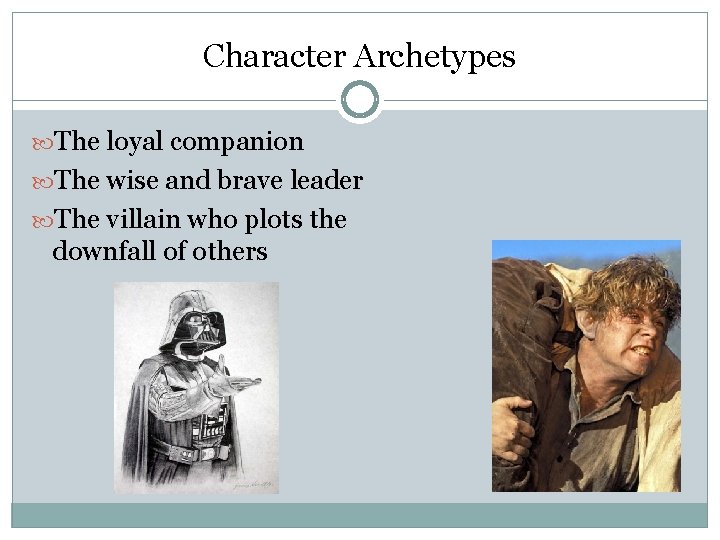 Character Archetypes

The loyal companion

The wise and brave leader

The villain who plots the downfall of others